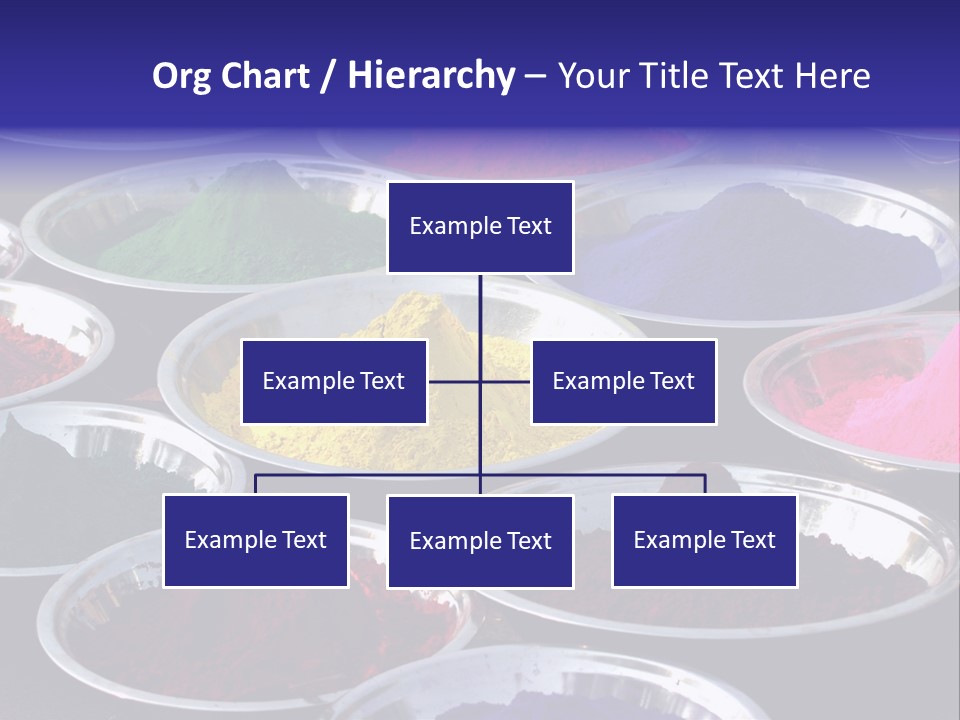 Org Chart / Hierarchy – Your Title Text Here

Example Text

Example Text

Example Text

Example Text

Example Text

Example Text